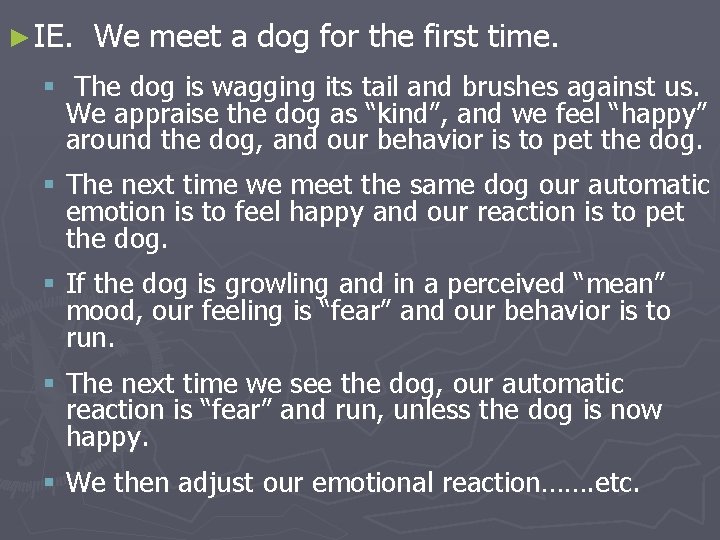 ►IE. We meet a dog for the first time.

▪ The dog is wagging its tail and brushes against us. We appraise the dog as “kind”, and we feel “happy” around the dog, and our behavior is to pet the dog.

▪ The next time we meet the same dog our automatic emotion is to feel happy and our reaction is to pet the dog.

▪ If the dog is growling and in a perceived “mean” mood, our feeling is “fear” and our behavior is to run.

▪ The next time we see the dog, our automatic reaction is “fear” and run, unless the dog is now happy.

▪ We then adjust our emotional reaction…….etc.